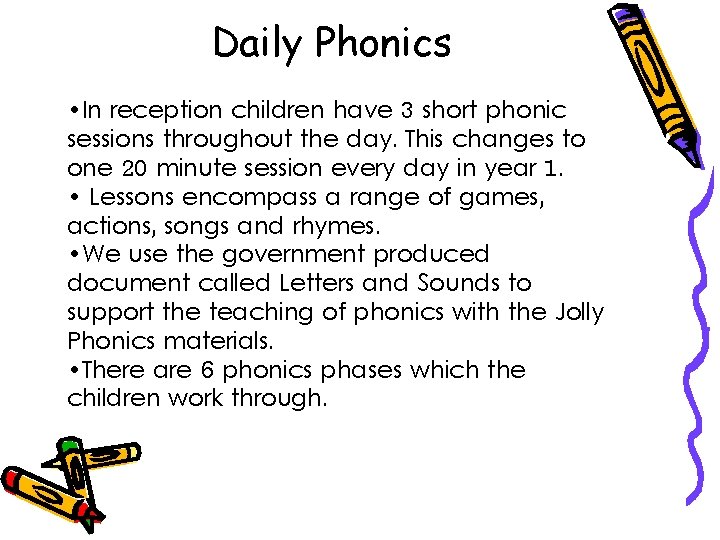 Daily Phonics

•In reception children have 3 short phonic sessions throughout the day. This changes to one 20 minute session every day in year 1.
• Lessons encompass a range of games, actions, songs and rhymes.
•We use the government produced document called Letters and Sounds to support the teaching of phonics with the Jolly Phonics materials.
•There are 6 phonics phases which the children work through.